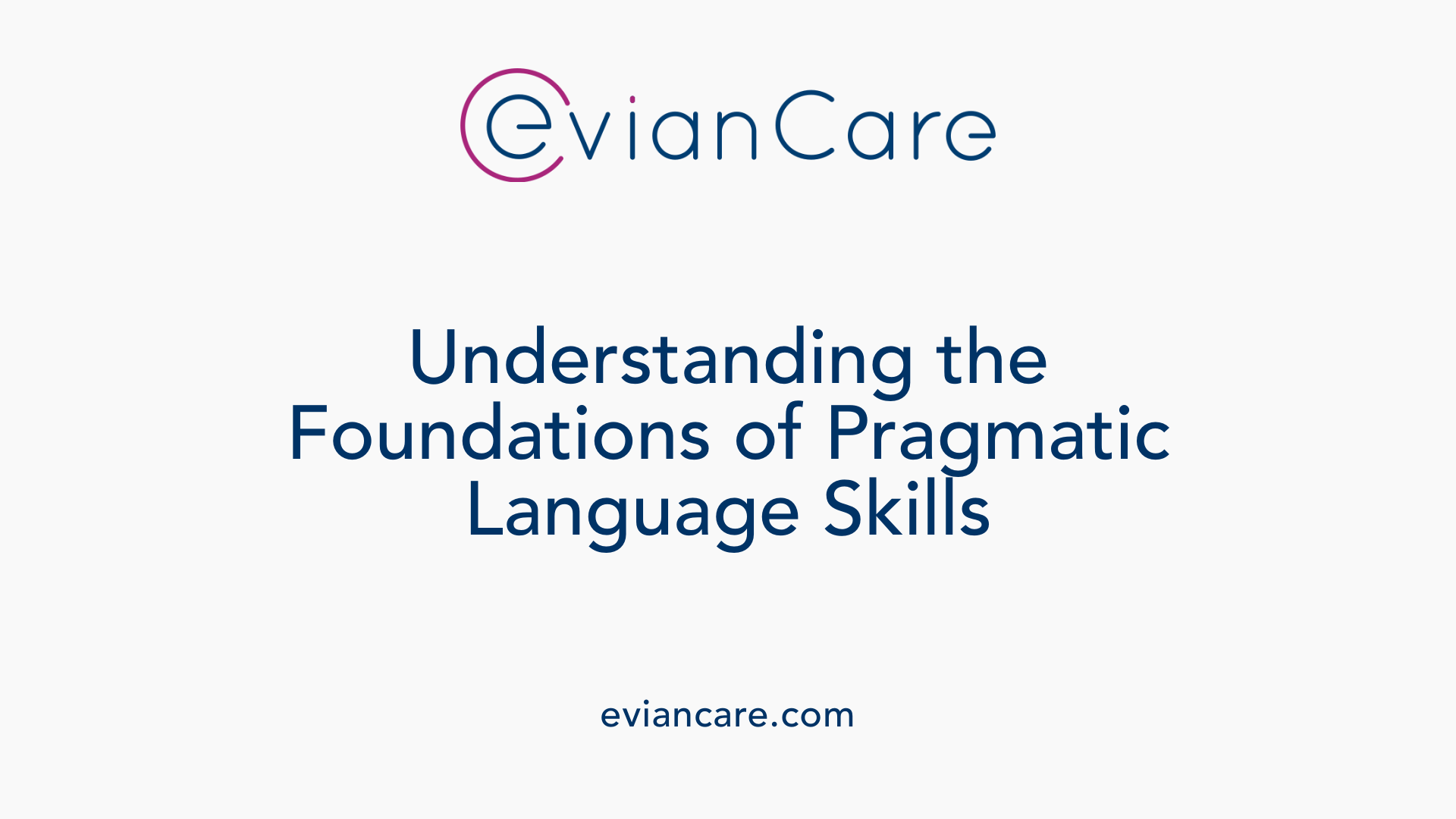 evianCare

Understanding the Foundations of Pragmatic Language Skills

eviancare.com